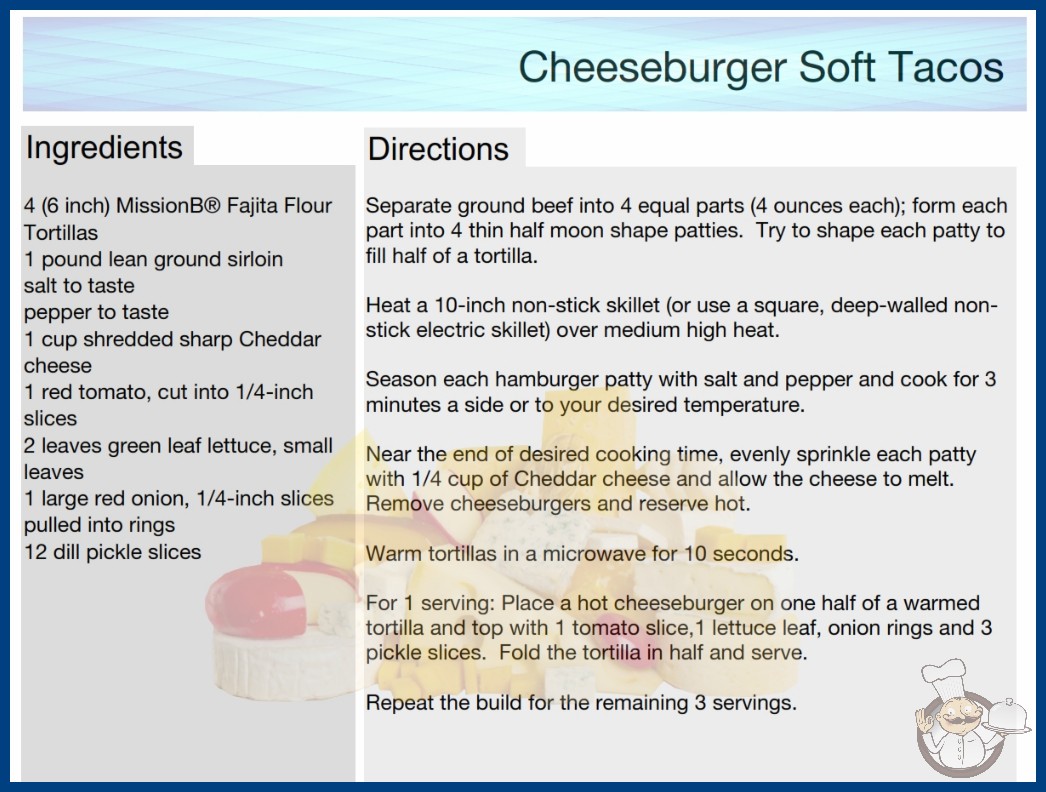 Cheeseburger Soft Tacos

Ingredients

4 (6 inch) MissionB® Fajita Flour Tortillas
1 pound lean ground sirloin
salt to taste
pepper to taste
1 cup shredded sharp Cheddar cheese
1 red tomato, cut into 1/4-inch slices
2 leaves green leaf lettuce, small leaves
1 large red onion, 1/4-inch slices pulled into rings
12 dill pickle slices

Directions

Separate ground beef into 4 equal parts (4 ounces each); form each part into 4 thin half moon shape patties. Try to shape each patty to fill half of a tortilla.

Heat a 10-inch non-stick skillet (or use a square, deep-walled non-stick electric skillet) over medium high heat.

Season each hamburger patty with salt and pepper and cook for 3 minutes a side or to your desired temperature.

Near the end of desired cooking time, evenly sprinkle each patty with 1/4 cup of Cheddar cheese and allow the cheese to melt. Remove cheeseburgers and reserve hot.

Warm tortillas in a microwave for 10 seconds.

For 1 serving: Place a hot cheeseburger on one half of a warmed tortilla and top with 1 tomato slice,1 lettuce leaf, onion rings and 3 pickle slices. Fold the tortilla in half and serve.

Repeat the build for the remaining 3 servings.